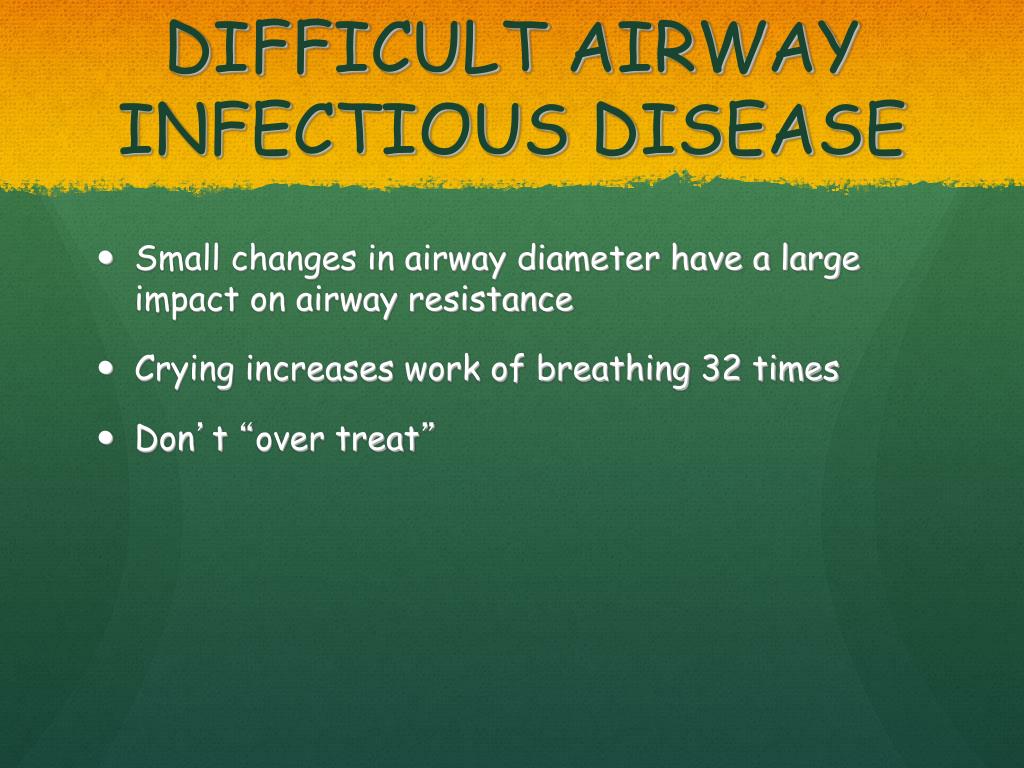 DIFFICULT AIRWAY INFECTIOUS DISEASE

• Small changes in airway diameter have a large impact on airway resistance

• Crying increases work of breathing 32 times

• Don’t “over treat”